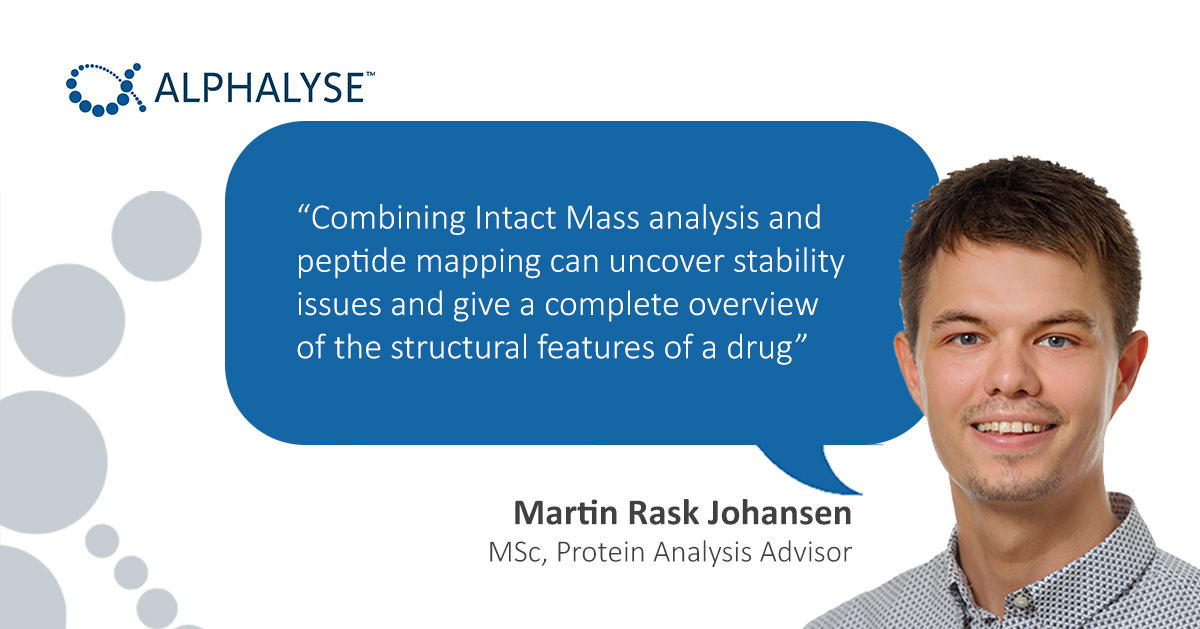 ALPHALYSE™

“Combining Intact Mass analysis and peptide mapping can uncover stability issues and give a complete overview of the structural features of a drug”

Martin Rask Johansen
MSc, Protein Analysis Advisor